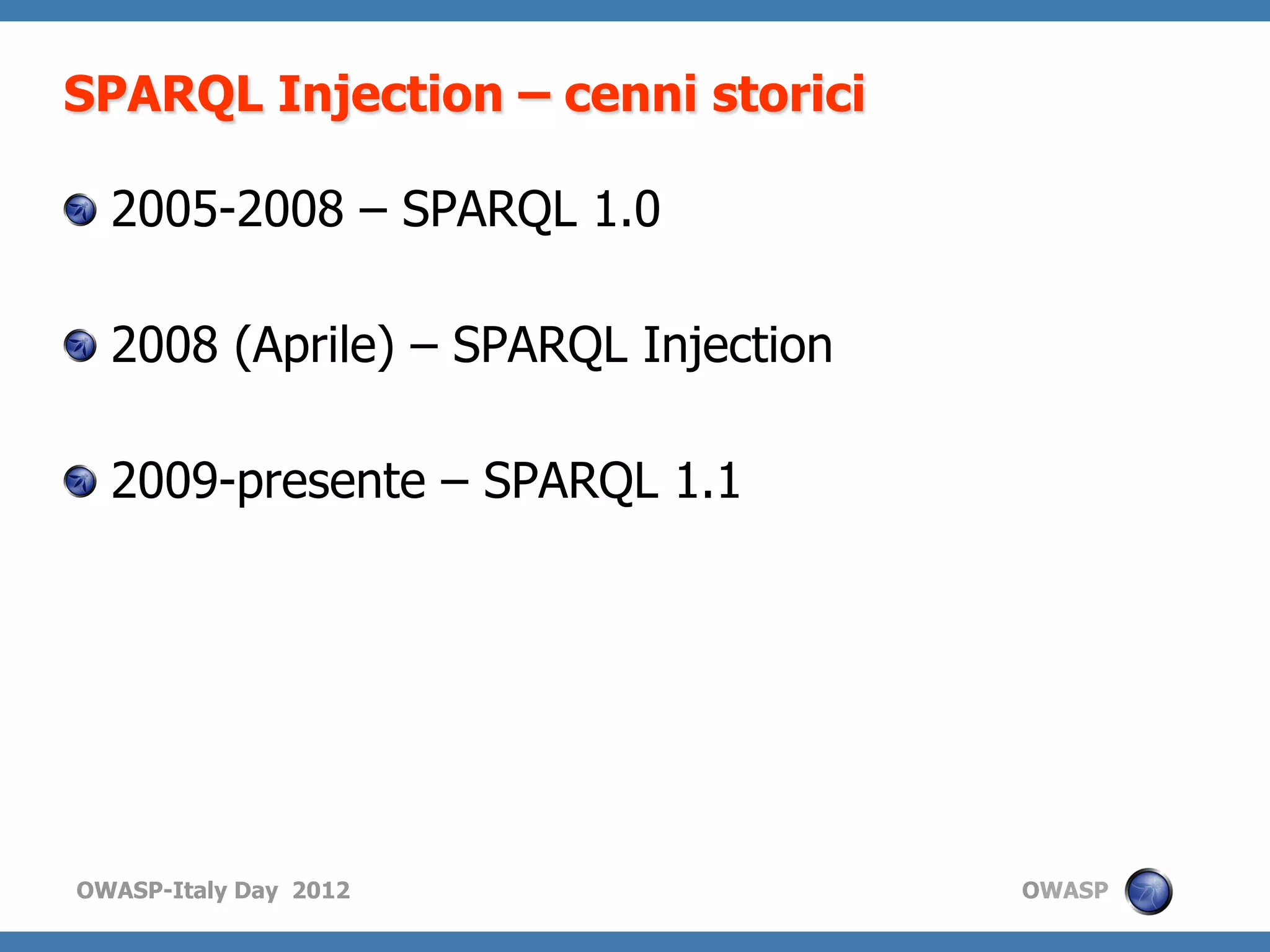 SPARQL Injection – cenni storici

2005-2008 – SPARQL 1.0

2008 (Aprile) – SPARQL Injection

2009-presente – SPARQL 1.1

OWASP-Italy Day 2012

OWASP